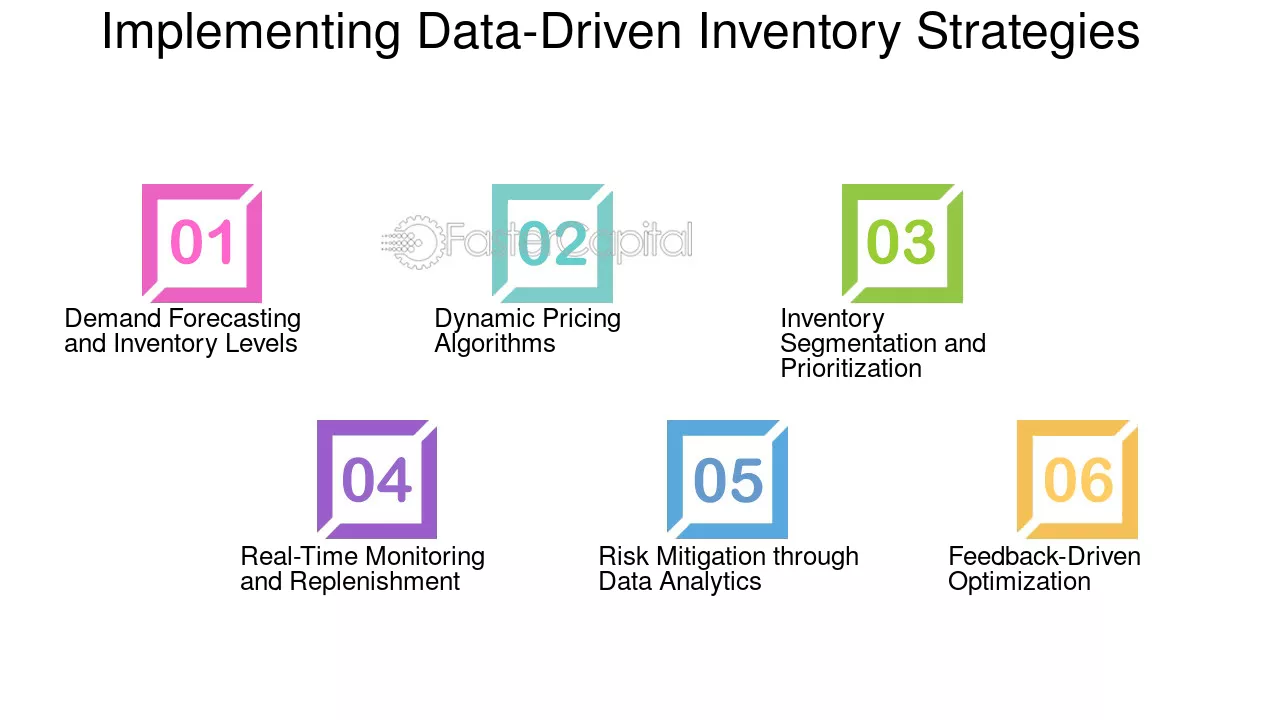 Implementing Data-Driven Inventory Strategies

01

Demand Forecasting and Inventory Levels

02

Dynamic Pricing Algorithms

03

Inventory Segmentation and Prioritization

04

Real-Time Monitoring and Replenishment

05

Risk Mitigation through Data Analytics

06

Feedback-Driven Optimization

FasterCapital